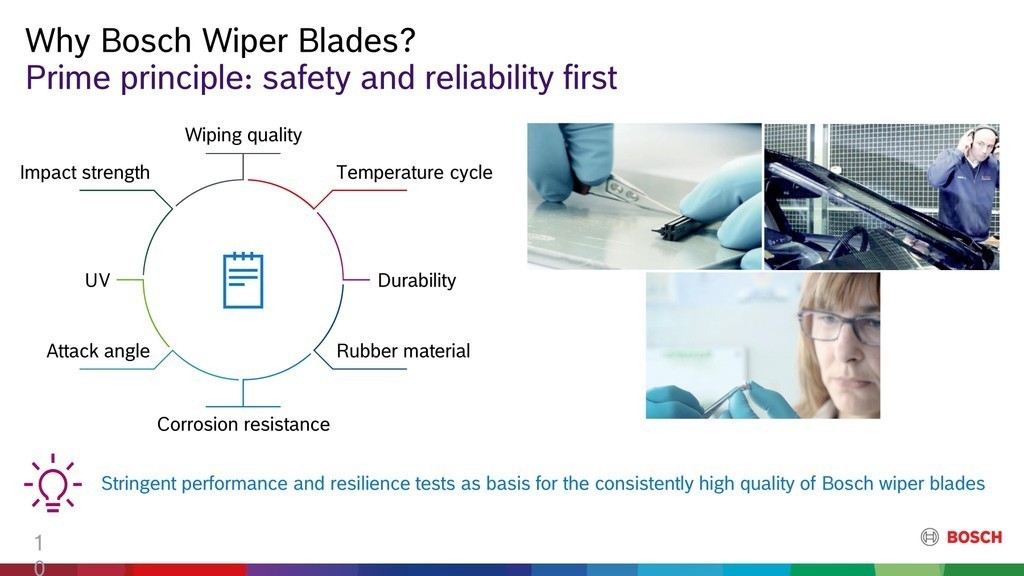 Why Bosch Wiper Blades?
Prime principle: safety and reliability first

Wiping quality

Temperature cycle

Durability

Rubber material

Corrosion resistance

Attack angle

UV

Impact strength

Stringent performance and resilience tests as basis for the consistently high quality of Bosch wiper blades

10

BOSCH